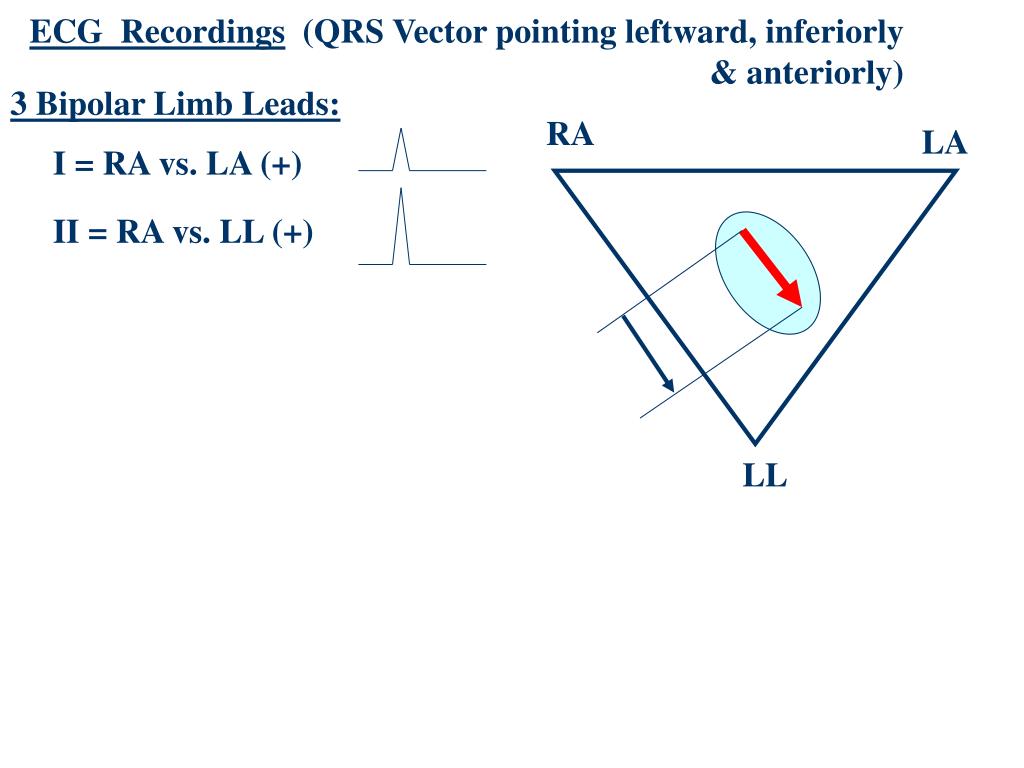 ECG Recordings (QRS Vector pointing leftward, inferiorly & anteriorly)

3 Bipolar Limb Leads:

I = RA vs. LA (+)

II = RA vs. LL (+)

RA

LA

LL